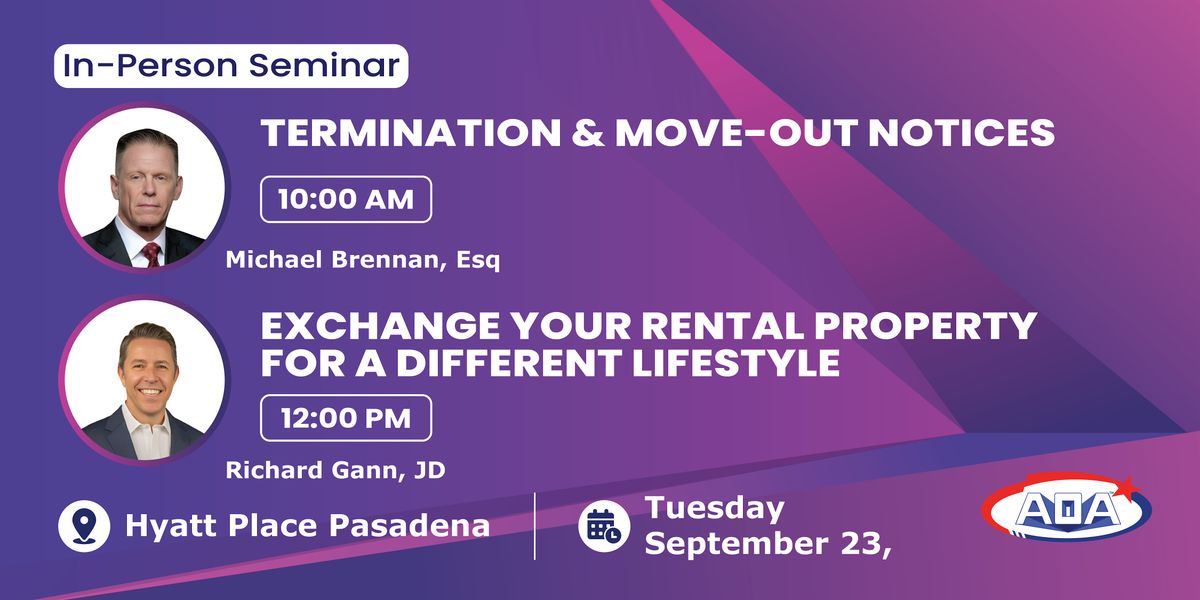 In-Person Seminar

TERMINATION & MOVE-OUT NOTICES

10:00 AM

Michael Brennan, Esq

EXCHANGE YOUR RENTAL PROPERTY FOR A DIFFERENT LIFESTYLE

12:00 PM

Richard Gann, JD

Hyatt Place Pasadena

Tuesday September 23,

AOA